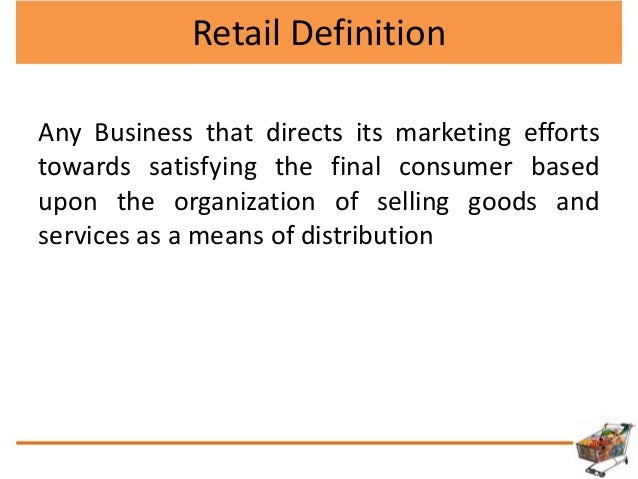 Retail Definition

Any Business that directs its marketing efforts towards satisfying the final consumer based upon the organization of selling goods and services as a means of distribution